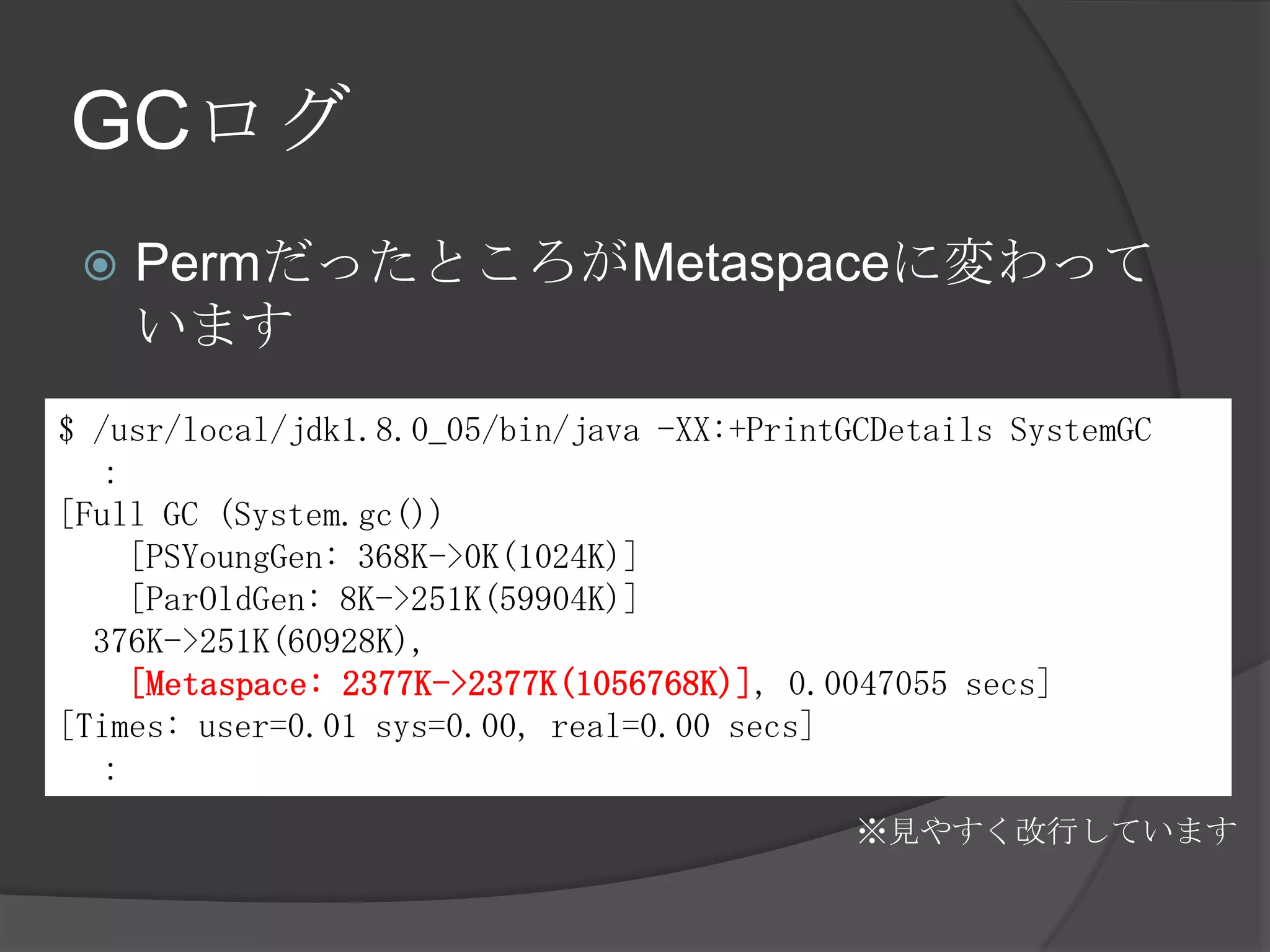 GCログ

Permだったところが Metaspaceに変わっています

$ /usr/local/jdk1.8.0_05/bin/java -XX:+PrintGCDetails SystemGC
:
[Full GC (System.gc())
[PSYoungGen: 368K->0K(1024K)]
[ParOldGen: 8K->251K(59904K)]
376K->251K(60928K),
[Metaspace: 2377K->2377K(1056768K)], 0.0047055 secs]
[Times: user=0.01 sys=0.00, real=0.00 secs]
:

※見やすく改行しています